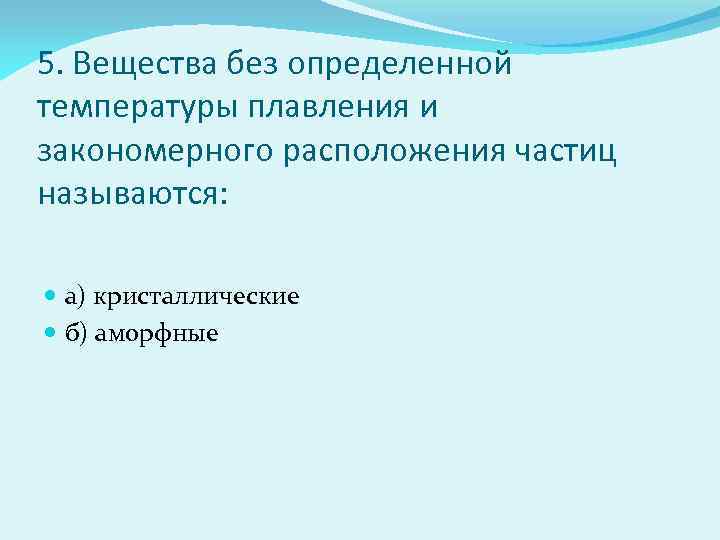 5. Вещества без определенной температуры плавления и закономерного расположения частиц называются:

а) кристаллические
б) аморфные